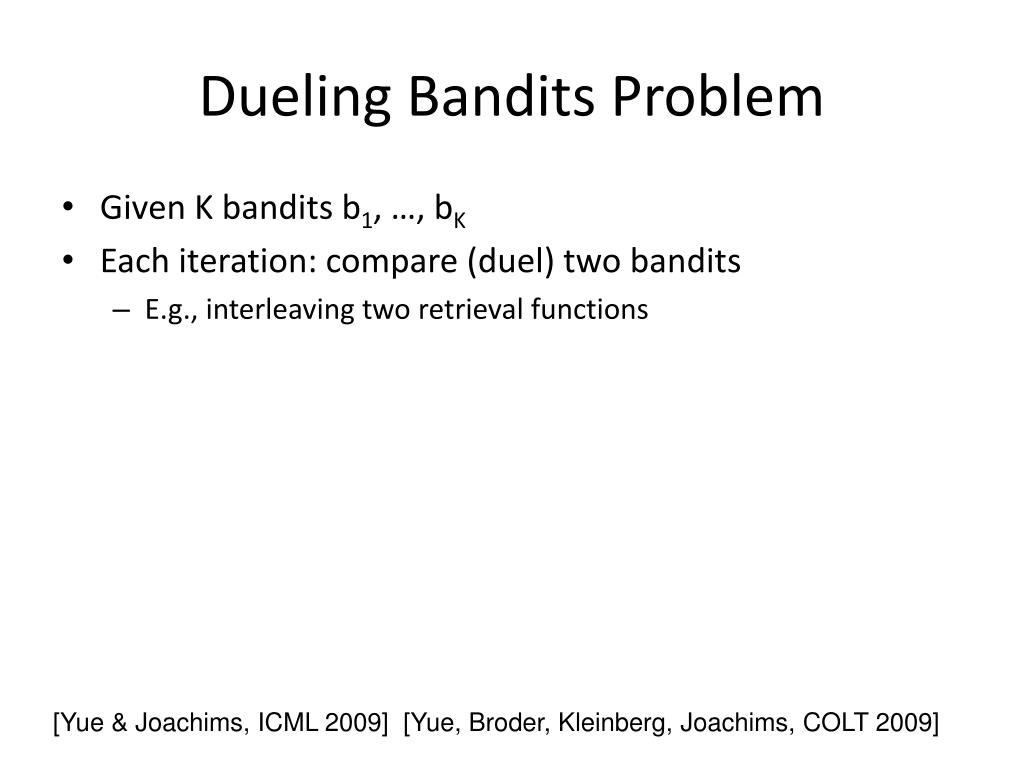 Dueling Bandits Problem

• Given K bandits $b_1$, …, $b_K$
• Each iteration: compare (duel) two bandits
– E.g., interleaving two retrieval functions

[Yue & Joachims, ICML 2009] [Yue, Broder, Kleinberg, Joachims, COLT 2009]